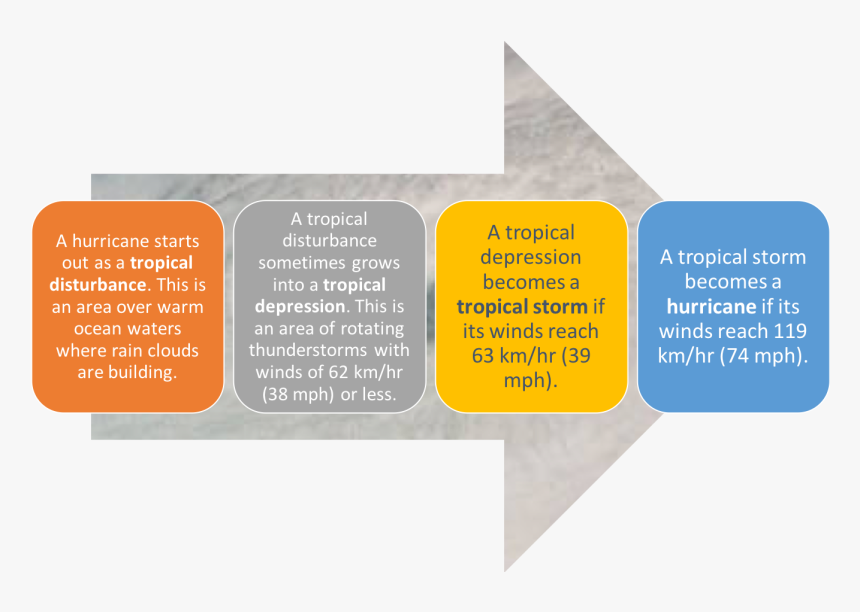 A hurricane starts out as a tropical disturbance. This is an area over warm ocean waters where rain clouds are building.

A tropical disturbance sometimes grows into a tropical depression. This is an area of rotating thunderstorms with winds of 62 km/hr (38 mph) or less.

A tropical depression becomes a tropical storm if its winds reach 63 km/hr (39 mph).

A tropical storm becomes a hurricane if its winds reach 119 km/hr (74 mph).